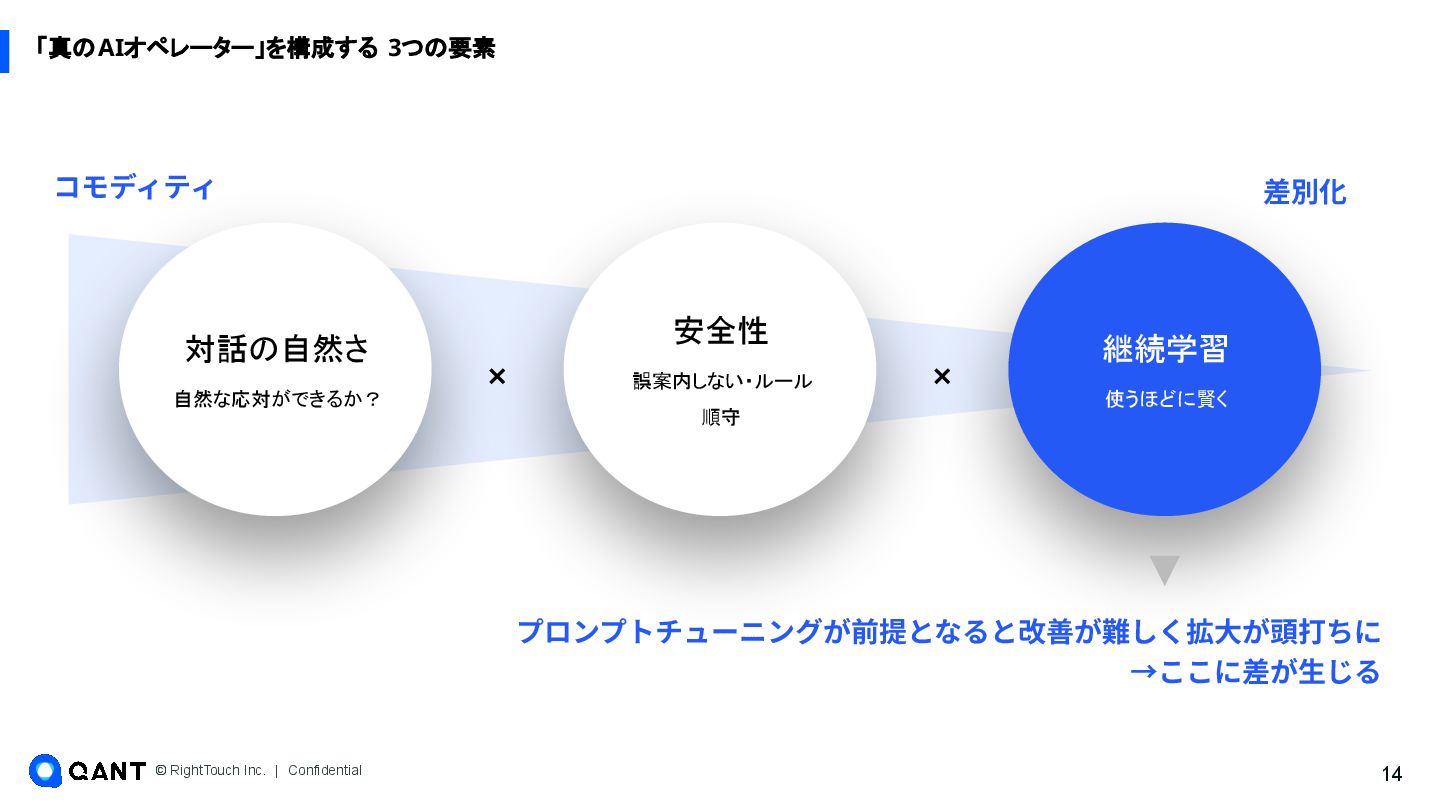 「真のAIオペレーター」を構成する 3つの要素

コモディティ

差別化

対話の自然さ
自然な応対ができるか？

×

安全性
誤案内しない・ルール順守

×

継続学習
使うほどに賢く

プロンプトチューニングが前提となると改善が難しく拡大が頭打ちに
→ここに差が生じる

QANT © RightTouch Inc. | Confidential

14